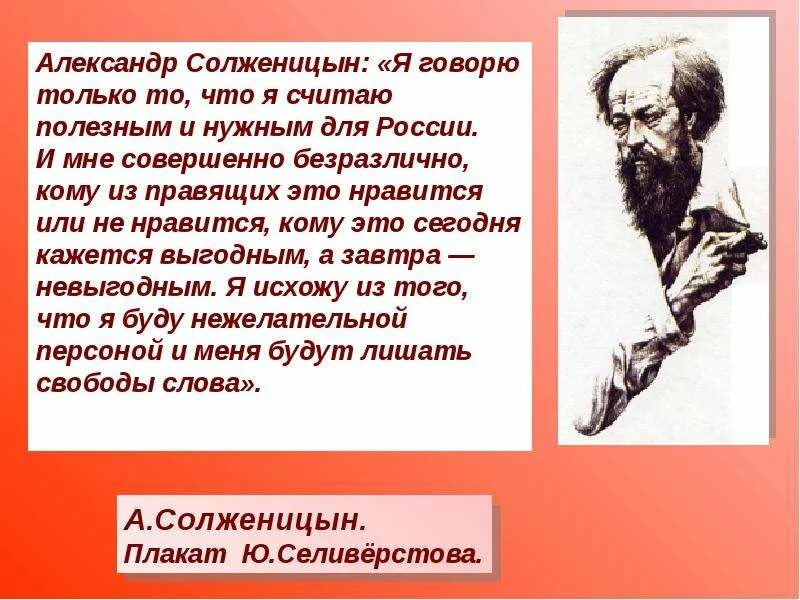 Александр Солженицын: «Я говорю только то, что я считаю полезным и нужным для России. И мне совершенно безразлично, кому из правящих это нравится или не нравится, кому это сегодня кажется выгодным, а завтра — невыгодным. Я исхожу из того, что я буду нежелательной персоной и меня будут лишать свободы слова».

А.Солженицын.
Плакат Ю.Селивёрстова.